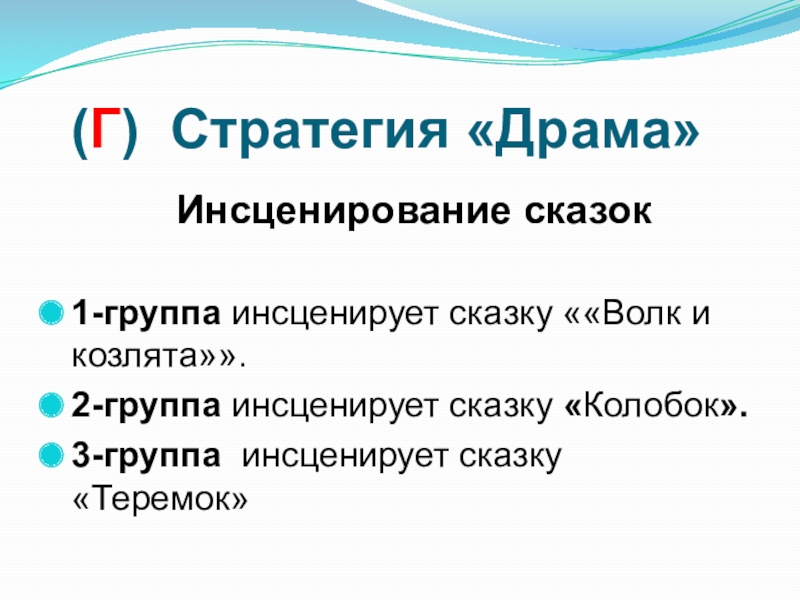 (Г) Стратегия «Драма»

Инсценирование сказок

1-группа инсценирует сказку ««Волк и козлята»».

2-группа инсценирует сказку «Колобок».

3-группа инсценирует сказку «Теремок»